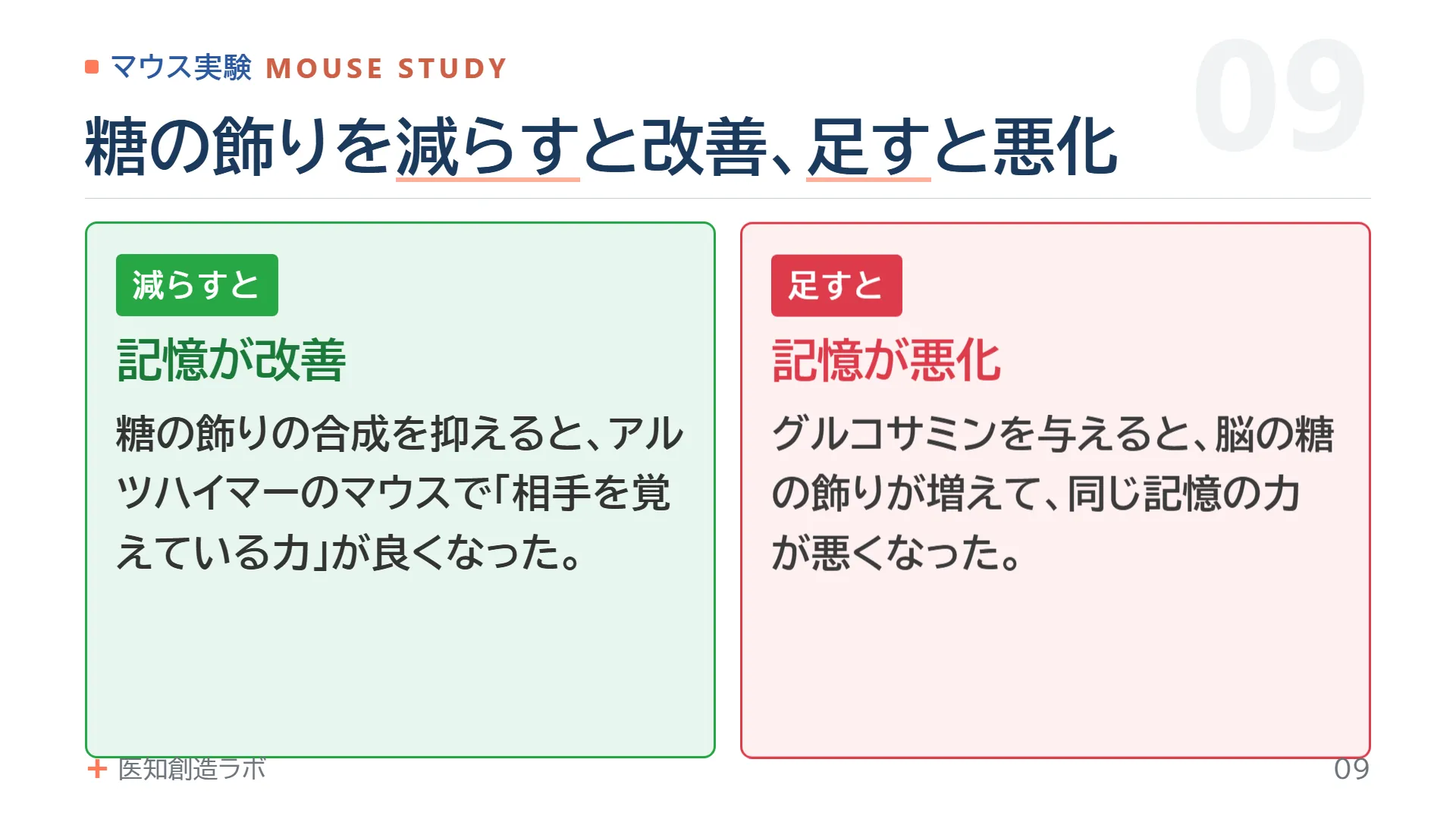 マウス実験 MOUSE STUDY

09

糖の飾りを減らすと改善、足すと悪化

減らすと

記憶が改善

糖の飾りの合成を抑えると、アルツハイマーのマウスで「相手を覚えている力」が良くなった。

足すと

記憶が悪化

グルコサミンを与えると、脳の糖の飾りが増えて、同じ記憶の力が悪くなった。

+ 医知創造ラボ

09